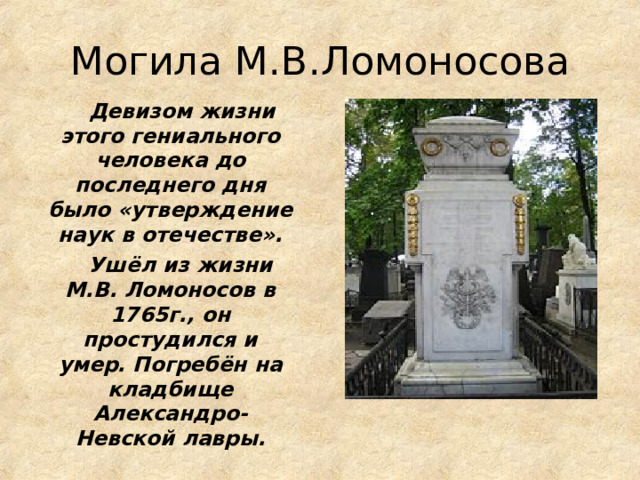 Могила М.В.Ломоносова

Девизом жизни этого гениального человека до последнего дня было «утверждение наук в отечестве».

Ушёл из жизни М.В. Ломоносов в 1765г., он простудился и умер. Погребён на кладбище Александро-Невской лавры.